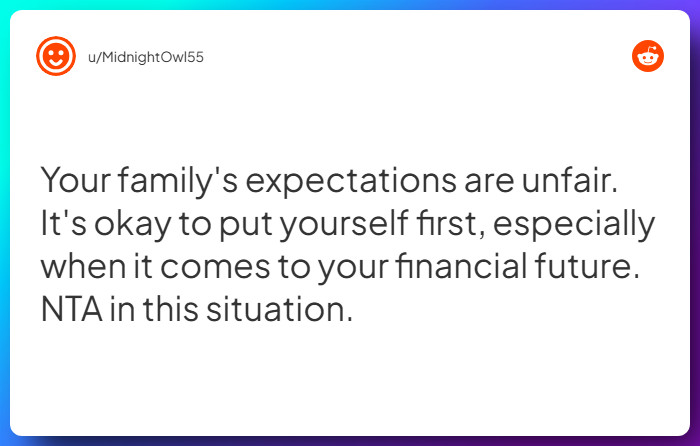 u/MidnightOwl55

Your family's expectations are unfair. It's okay to put yourself first, especially when it comes to your financial future. NTA in this situation.